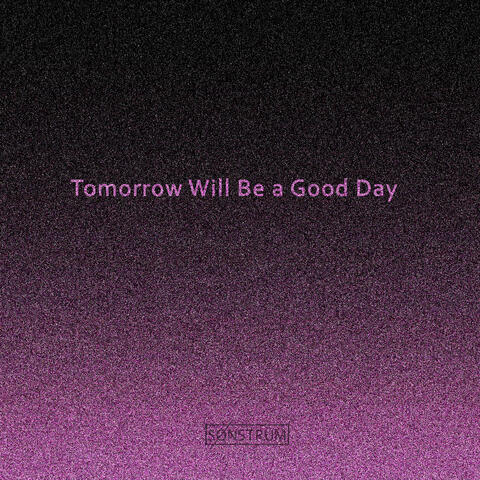 Tomorrow Will Be a Good Day

SONSTRUM